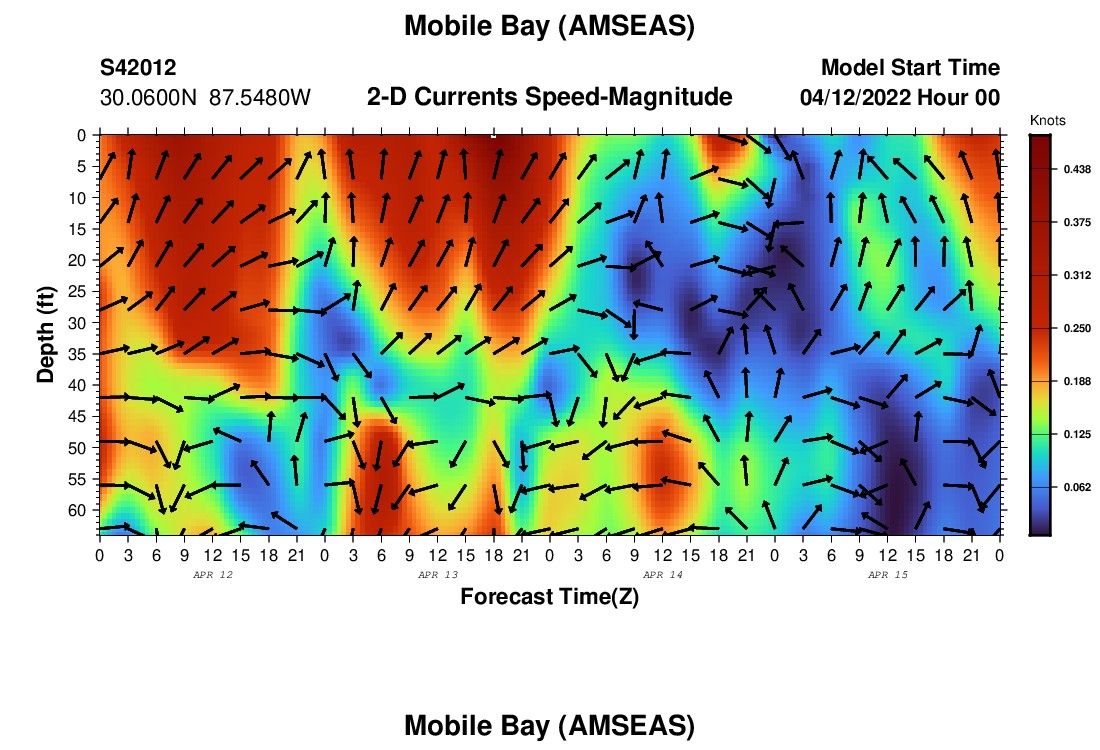 Mobile Bay (AMSEAS)

S42012
30.0600N 87.5480W

2-D Currents Speed-Magnitude

Model Start Time
04/12/2022 Hour 00

Knots
0.438
0.375
0.312
0.250
0.188
0.125
0.062

Depth (ft)
0
5
10
15
20
25
30
35
40
45
50
55
60

0 3 6 9 12 15 18 21 0 3 6 9 12 15 18 21 0 3 6 9 12 15 18 21 0 3 6 9 12 15 18 21 0

APR 12
APR 13
APR 14
APR 15

Forecast Time(Z)

Mobile Bay (AMSEAS)